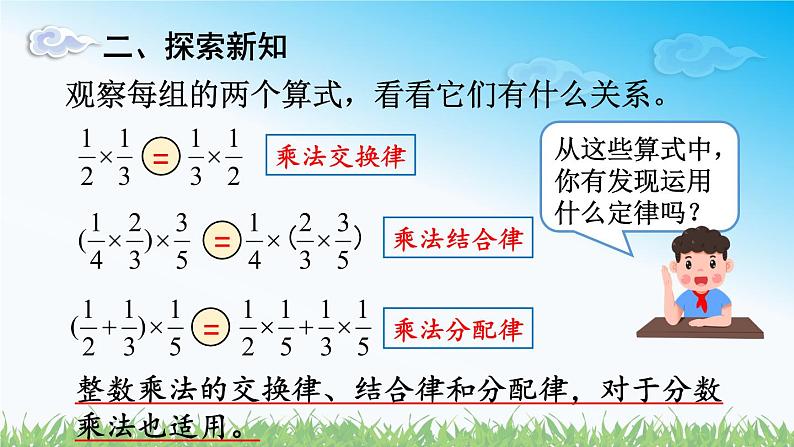 二、探索新知

观察每组的两个算式，看看它们有什么关系。

$\frac{1}{2}\times\frac{1}{3}$ = $\frac{1}{3}\times\frac{1}{2}$ 乘法交换律

$(\frac{1}{4}\times\frac{2}{3})\times\frac{3}{5}$ = $\frac{1}{4}\times(\frac{2}{3}\times\frac{3}{5})$ 乘法结合律

$(\frac{1}{2}+\frac{1}{3})\times\frac{1}{5}$ = $\frac{1}{2}\times\frac{1}{5}+\frac{1}{3}\times\frac{1}{5}$ 乘法分配律

从这些算式中，你有发现运用什么定律吗？

整数乘法的交换律、结合律和分配律，对于分数乘法也适用。